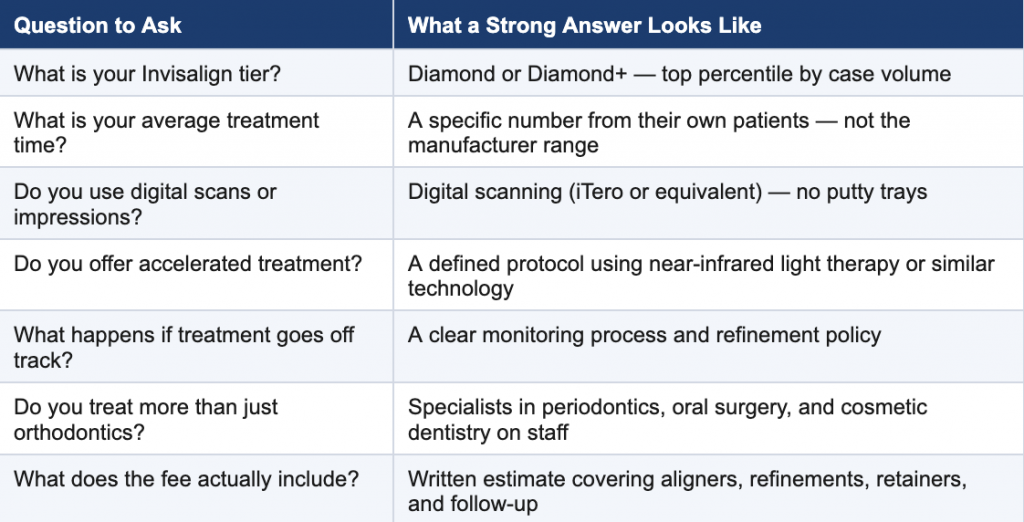 | Question to Ask | What a Strong Answer Looks Like |
|---|---|
| What is your Invisalign tier? | Diamond or Diamond+ — top percentile by case volume |
| What is your average treatment time? | A specific number from their own patients — not the manufacturer range |
| Do you use digital scans or impressions? | Digital scanning (iTero or equivalent) — no putty trays |
| Do you offer accelerated treatment? | A defined protocol using near-infrared light therapy or similar technology |
| What happens if treatment goes off track? | A clear monitoring process and refinement policy |
| Do you treat more than just orthodontics? | Specialists in periodontics, oral surgery, and cosmetic dentistry on staff |
| What does the fee actually include? | Written estimate covering aligners, refinements, retainers, and follow-up |